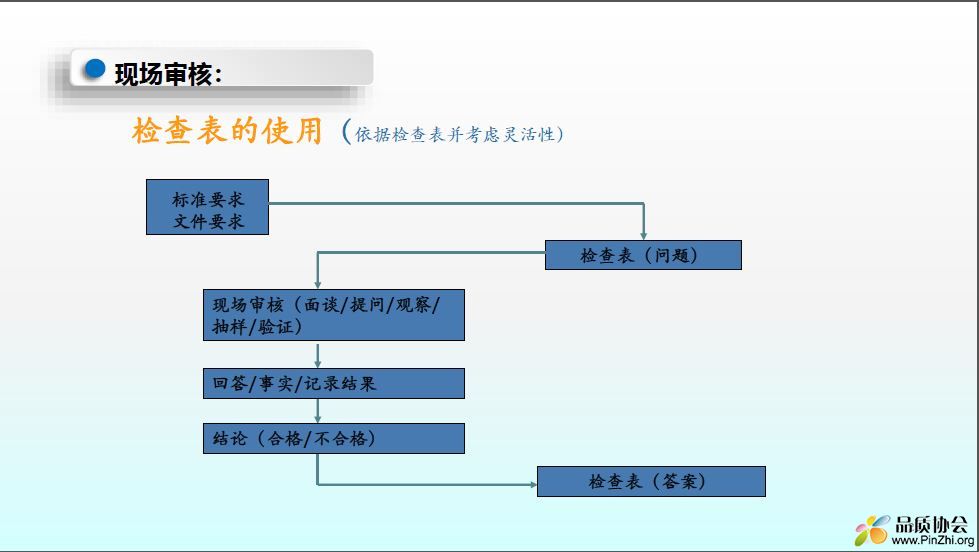 现场审核：

检查表的使用（依据检查表并考虑灵活性）

标准要求
文件要求

检查表（问题）

现场审核（面谈/提问/观察/抽样/验证）

回答/事实/记录结果

结论（合格/不合格）

检查表（答案）

品质协会
www.PinZhi.org